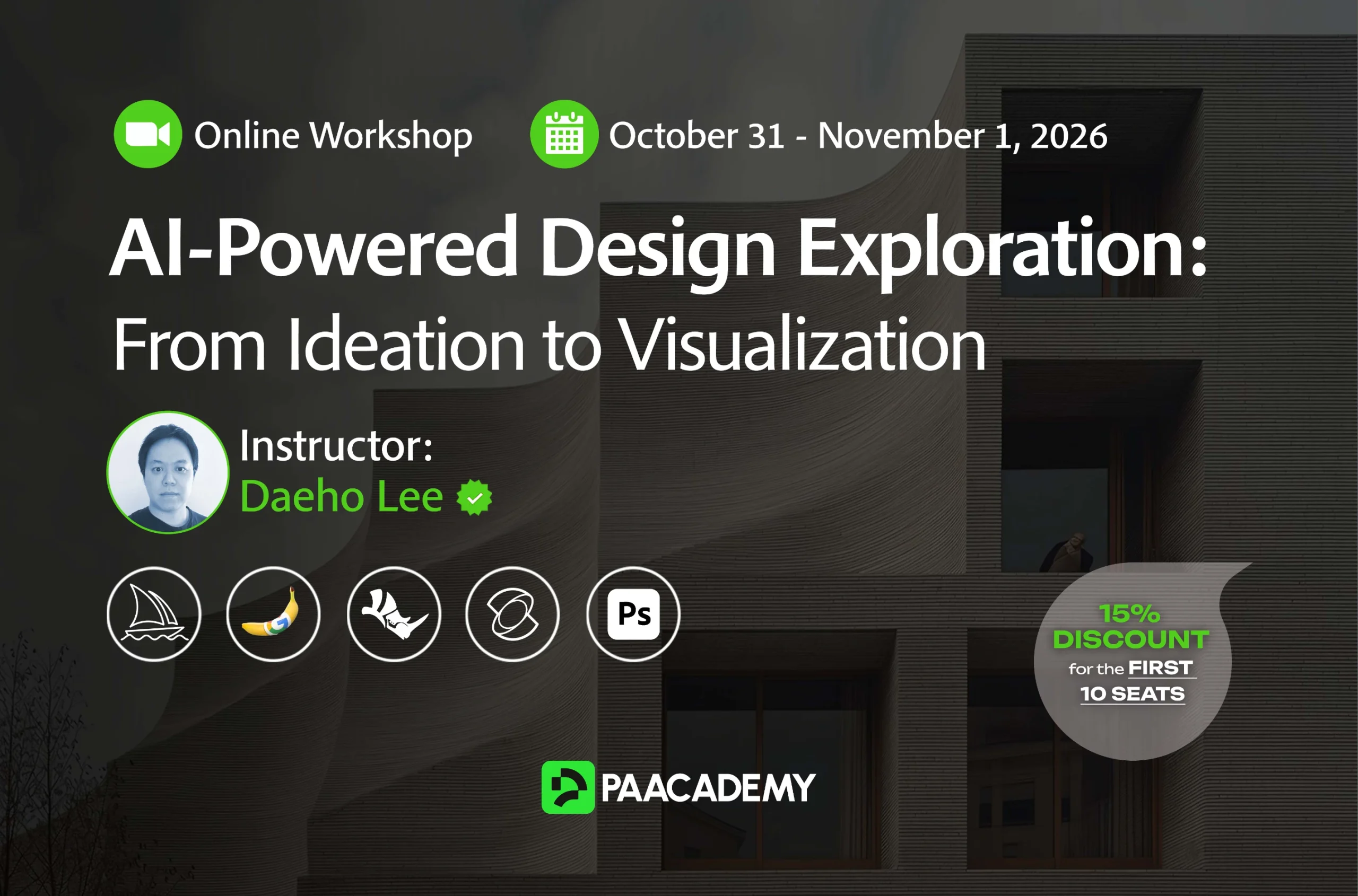 Online Workshop October 31 - November 1, 2026

AI-Powered Design Exploration:
From Ideation to Visualization

Instructor:
Daeho Lee

Ps

15%
DISCOUNT
for the FIRST
10 SEATS

PAACADEMY